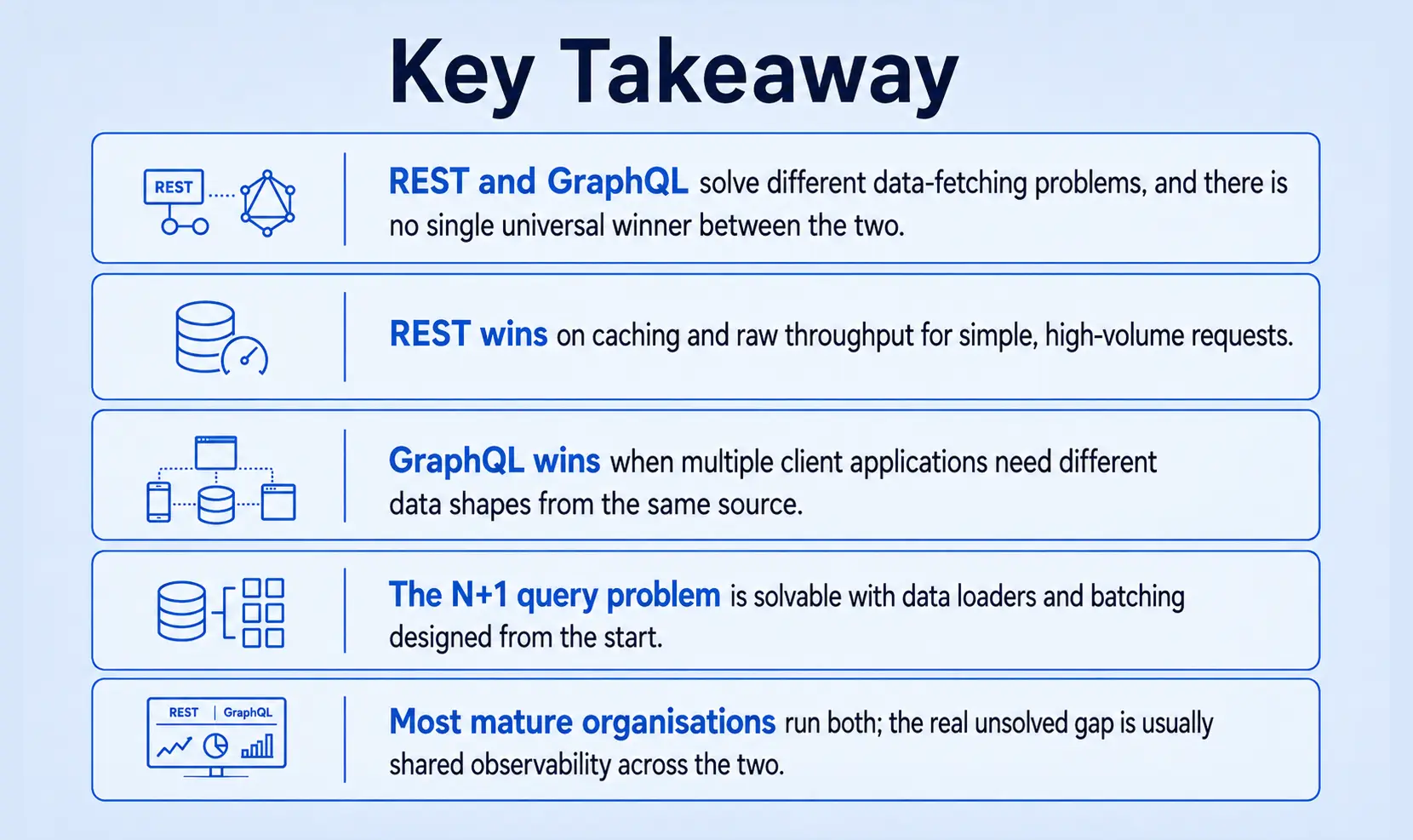 Key Takeaway

REST

REST and GraphQL solve different data-fetching problems, and there is no single universal winner between the two.

REST wins on caching and raw throughput for simple, high-volume requests.

GraphQL wins when multiple client applications need different data shapes from the same source.

The N+1 query problem is solvable with data loaders and batching designed from the start.

REST | GraphQL

Most mature organisations run both; the real unsolved gap is usually shared observability across the two.